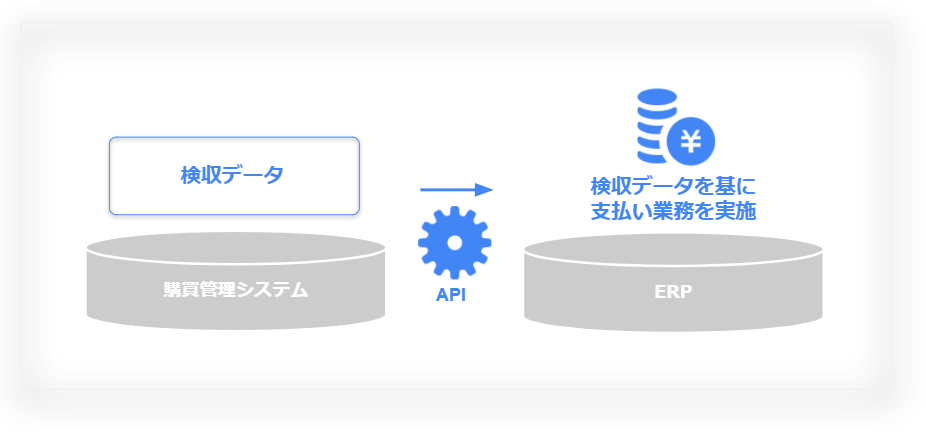 検収データ

購買管理システム

API

¥

検収データを基に
支払い業務を実施

ERP